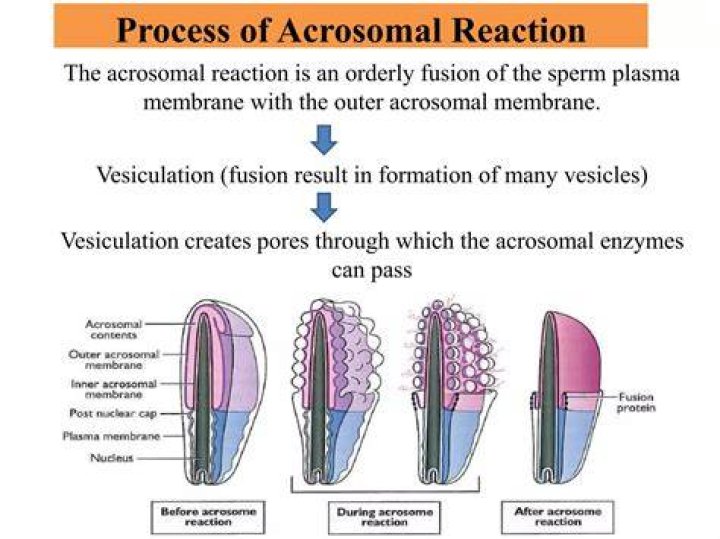 Process of Acrosomal Reaction

The acrosomal reaction is an orderly fusion of the sperm plasma membrane with the outer acrosomal membrane.

Vesiculation (fusion result in formation of many vesicles)

Vesiculation creates pores through which the acrosomal enzymes can pass

Acrosomal contents
Outer acrosomal membrane
Inner acrosomal membrane
Post nuclear cap
Plasma membrane
Nucleus

Fusion protein

Before acrosome reaction

During acrosome reaction

After acrosome reaction